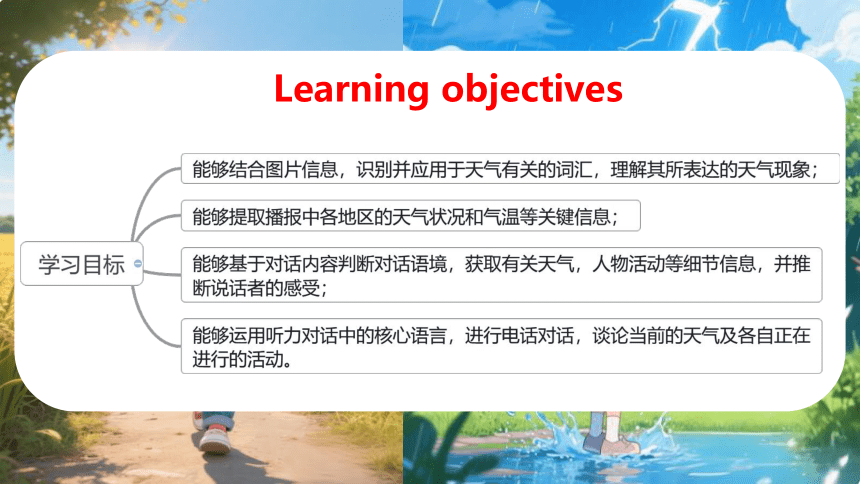 Learning objectives

学习目标

能够结合图片信息，识别并应用于天气有关的词汇，理解其所表达的天气现象；

能够提取播报中各地区的天气状况和气温等关键信息；

能够基于对话内容判断对话语境，获取有关天气，人物活动等细节信息，并推断说话者的感受；

能够运用听力对话中的核心语言，进行电话对话，谈论当前的天气及各自正在进行的活动。